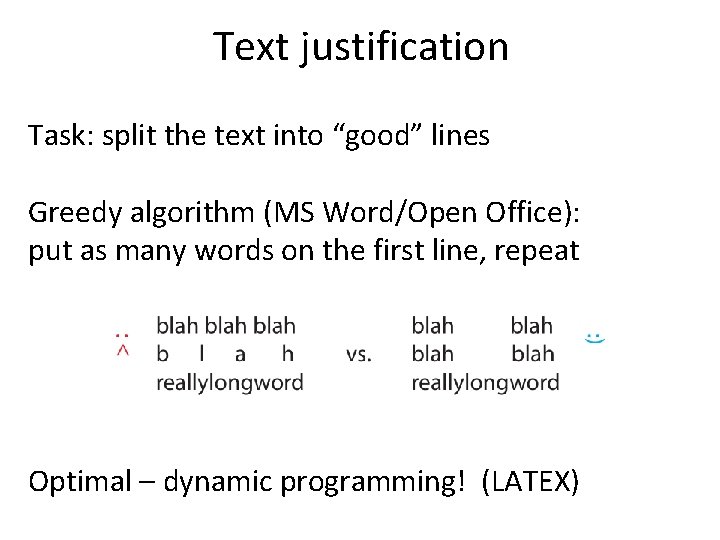 Text justification

Task: split the text into “good” lines

Greedy algorithm (MS Word/Open Office): put as many words on the first line, repeat

blah blah blah
b l a h
reallylongword

vs.

blah blah
blah blah
reallylongword

Optimal – dynamic programming! (LATEX)